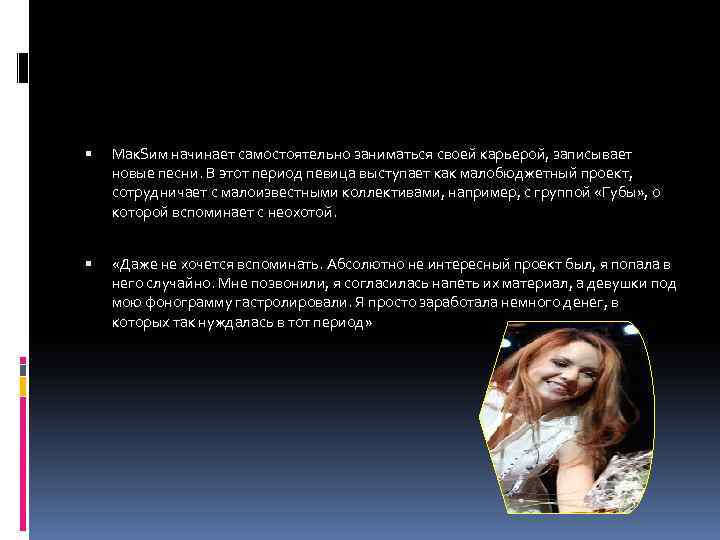 ▪ МакSим начинает самостоятельно заниматься своей карьерой, записывает новые песни. В этот период певица выступает как малобюджетный проект, сотрудничает с малоизвестными коллективами, например, с группой «Губы», о которой вспоминает с неохотой.

▪ «Даже не хочется вспоминать. Абсолютно не интересный проект был, я попала в него случайно. Мне позвонили, я согласилась напеть их материал, а девушки под мою фонограмму гастролировали. Я просто заработала немного денег, в которых так нуждалась в тот период»